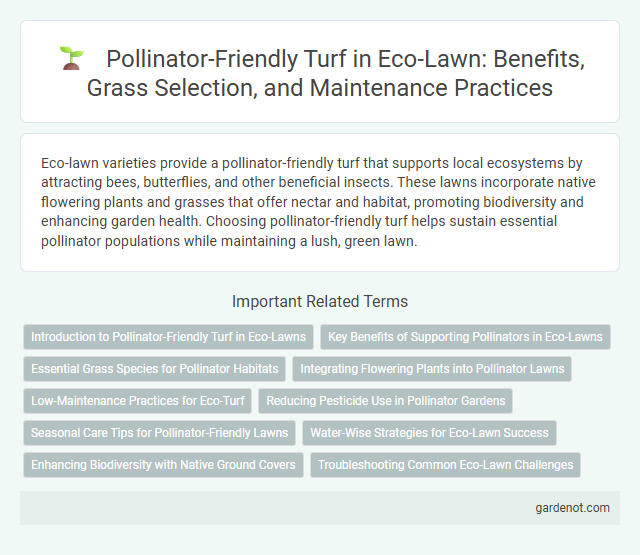 Pollinator-Friendly Turf in Eco-Lawn: Benefits, Grass Selection, and Maintenance Practices

Eco-lawn varieties provide a pollinator-friendly turf that supports local ecosystems by attracting bees, butterflies, and other beneficial insects. These lawns incorporate native flowering plants and grasses that offer nectar and habitat, promoting biodiversity and enhancing garden health. Choosing pollinator-friendly turf helps sustain essential pollinator populations while maintaining a lush, green lawn.

Important Related Terms

Introduction to Pollinator-Friendly Turf in Eco-Lawns

Key Benefits of Supporting Pollinators in Eco-Lawns

Essential Grass Species for Pollinator Habitats

Integrating Flowering Plants into Pollinator Lawns

Low-Maintenance Practices for Eco-Turf

Reducing Pesticide Use in Pollinator Gardens

Seasonal Care Tips for Pollinator-Friendly Lawns

Water-Wise Strategies for Eco-Lawn Success

Enhancing Biodiversity with Native Ground Covers

Troubleshooting Common Eco-Lawn Challenges

gardenot.com